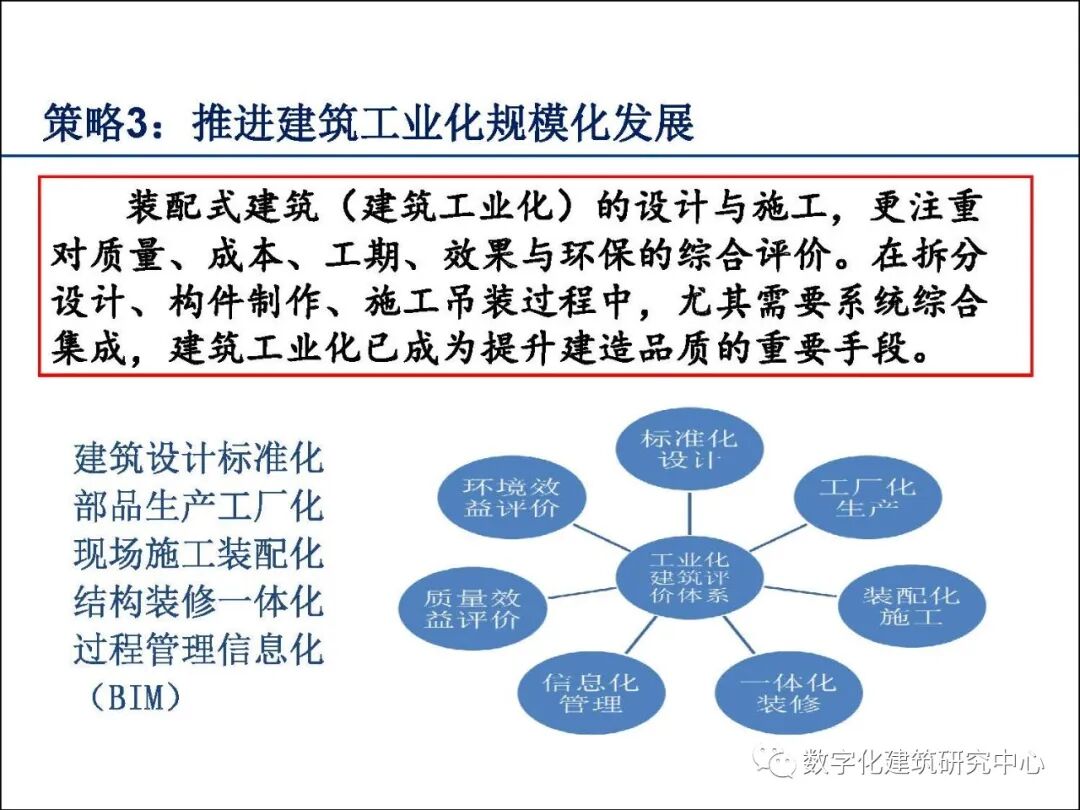 策略3：推进建筑工业化规模化发展

装配式建筑（建筑工业化）的设计与施工，更注重对质量、成本、工期、效果与环保的综合评价。在拆分设计、构件制作、施工吊装过程中，尤其需要系统综合集成，建筑工业化已成为提升建造品质的重要手段。

建筑设计标准化
部品生产工厂化
现场施工装配化
结构装修一体化
过程管理信息化
（BIM）

标准化设计
工厂化生产
装配化施工
一体化装修
信息化管理
质量效益评价
环境效益评价
工业化建筑评价体系

数字化建筑研究中心